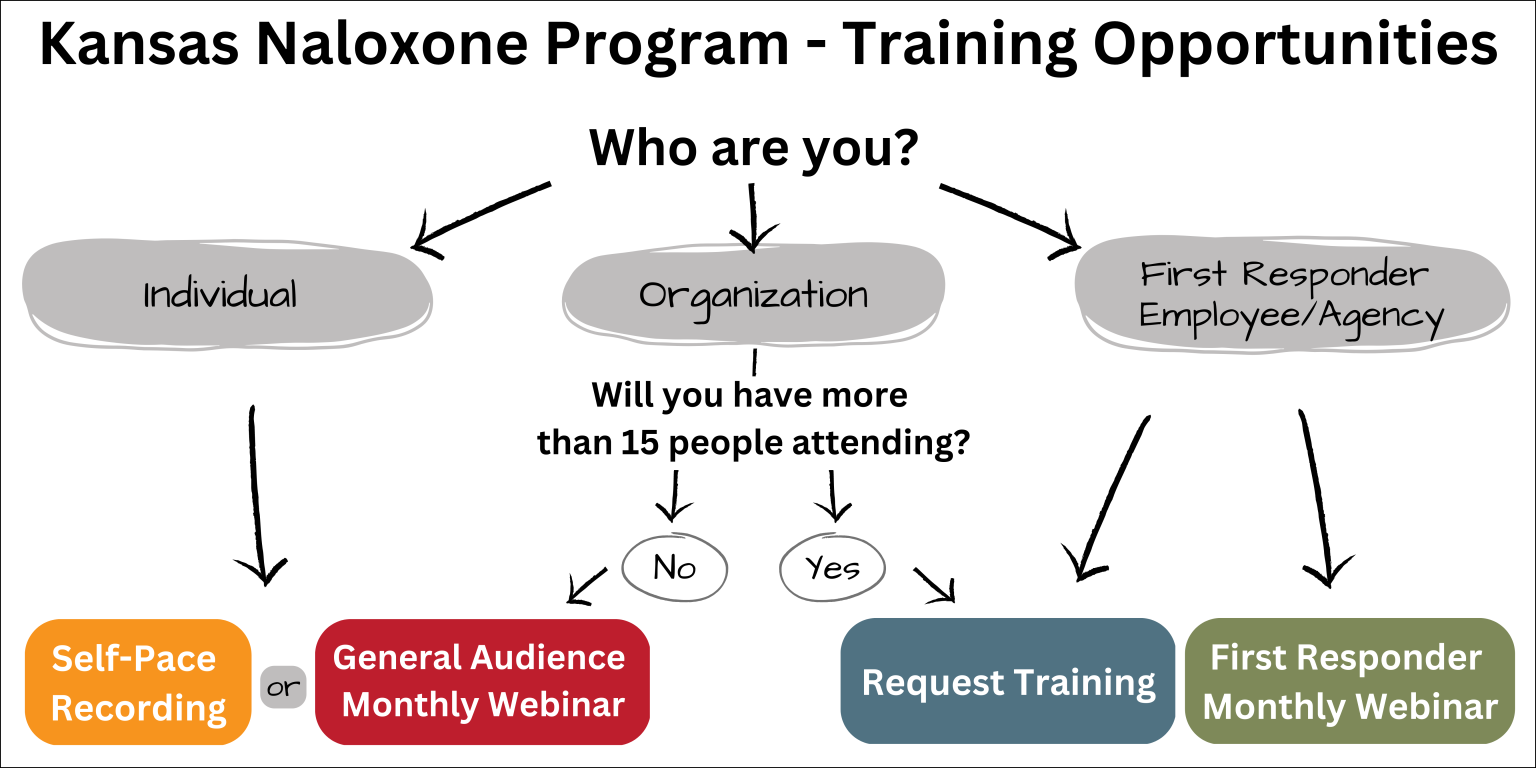 Kansas Naloxone Program - Training Opportunities

Who are you?

Individual

Organization

First Responder Employee/Agency

Will you have more than 15 people attending?

No

Yes

Self-Pace Recording

or

General Audience Monthly Webinar

Request Training

First Responder Monthly Webinar